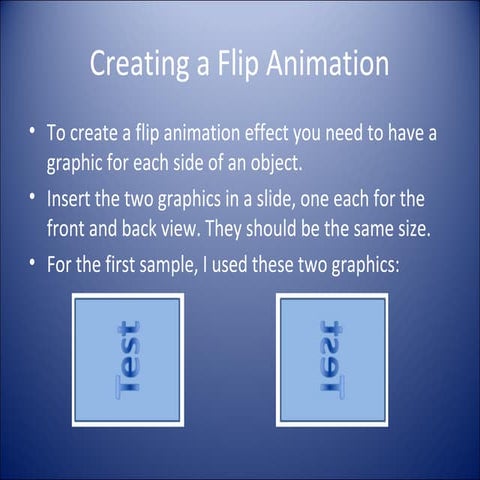 Creating a Flip Animation

• To create a flip animation effect you need to have a graphic for each side of an object.

• Insert the two graphics in a slide, one each for the front and back view. They should be the same size.

• For the first sample, I used these two graphics:

Test

Test